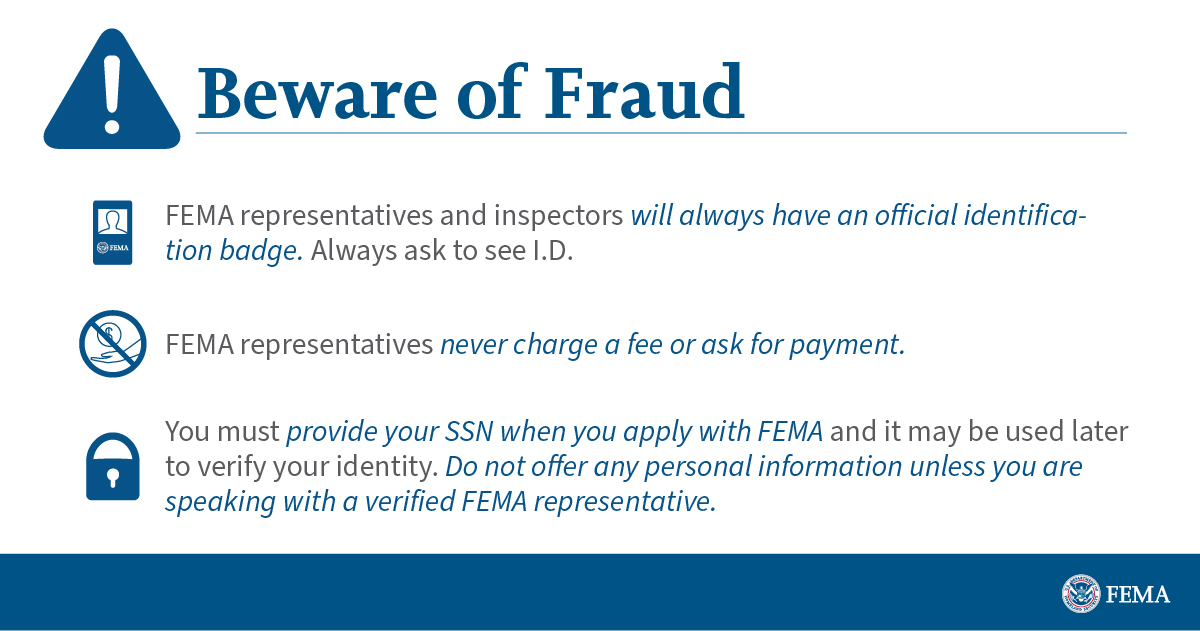 Beware of Fraud

FEMA

FEMA representatives and inspectors will always have an official identification badge. Always ask to see I.D.

FEMA representatives never charge a fee or ask for payment.

You must provide your SSN when you apply with FEMA and it may be used later to verify your identity. Do not offer any personal information unless you are speaking with a verified FEMA representative.

FEMA